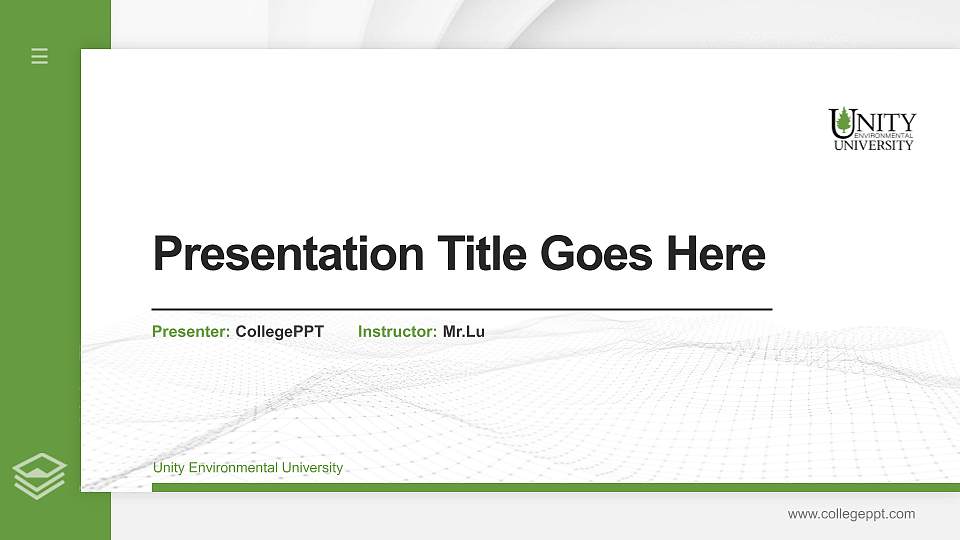 UNITY
ENVIRONMENTAL
UNIVERSITY

Presentation Title Goes Here

Presenter: CollegePPT Instructor: Mr.Lu

Unity Environmental University

www.collegeppt.com